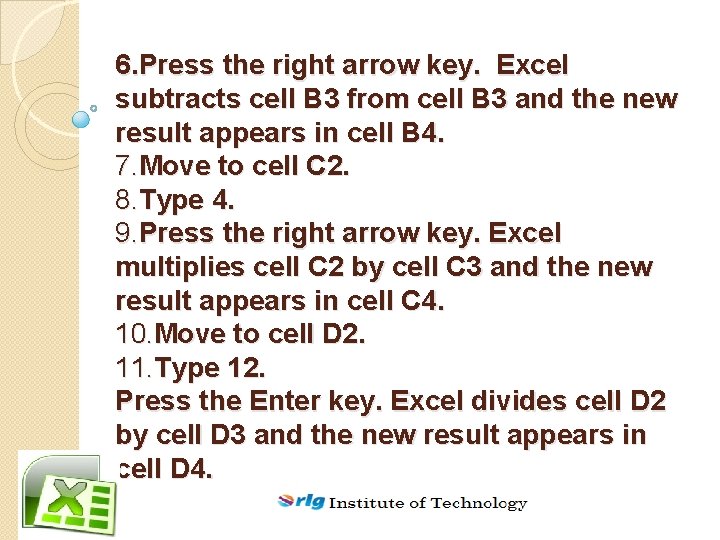 6.Press the right arrow key.  Excel subtracts cell B3 from cell B3 and the new result appears in cell B4.
7.Move to cell C2.
8.Type 4.
9.Press the right arrow key. Excel multiplies cell C2 by cell C3 and the new result appears in cell C4.
10.Move to cell D2.
11.Type 12.
Press the Enter key. Excel divides cell D2 by cell D3 and the new result appears in cell D4.

rlg Institute of Technology